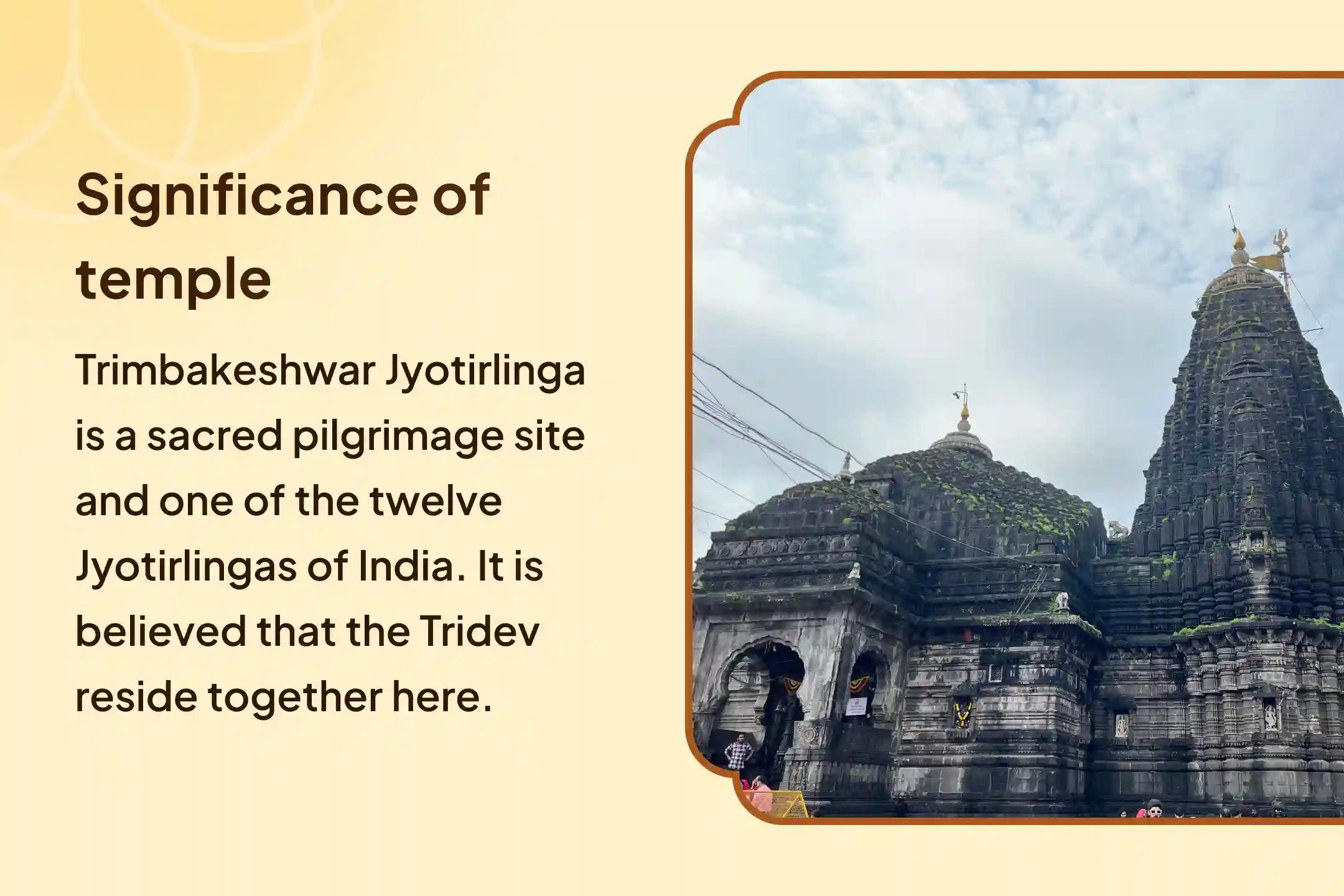 Significance of temple

Trimbakeshwar Jyotirlinga is a sacred pilgrimage site and one of the twelve Jyotirlingas of India. It is believed that the Tridev reside together here.